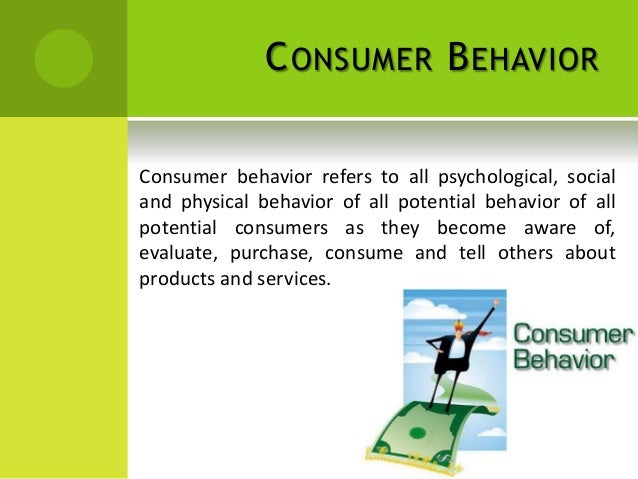 CONSUMER BEHAVIOR

Consumer behavior refers to all psychological, social and physical behavior of all potential behavior of all potential consumers as they become aware of, evaluate, purchase, consume and tell others about products and services.

Consumer Behavior